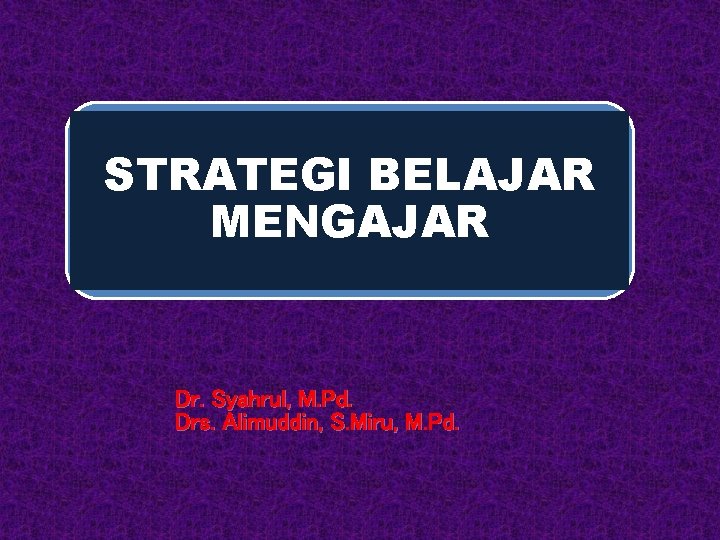 STRATEGI BELAJAR MENGAJAR

Dr. Syahrul, M.Pd.
Drs. Alimuddin, S.Miru, M.Pd.